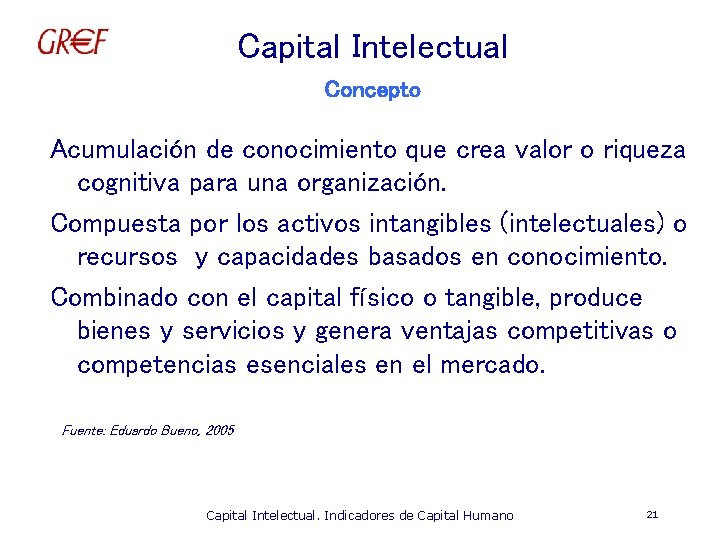 GR€F

Capital Intelectual

Concepto

Acumulación de conocimiento que crea valor o riqueza cognitiva para una organización.

Compuesta por los activos intangibles (intelectuales) o recursos y capacidades basados en conocimiento.

Combinado con el capital físico o tangible, produce bienes y servicios y genera ventajas competitivas o competencias esenciales en el mercado.

Fuente: Eduardo Bueno, 2005

Capital Intelectual. Indicadores de Capital Humano

21